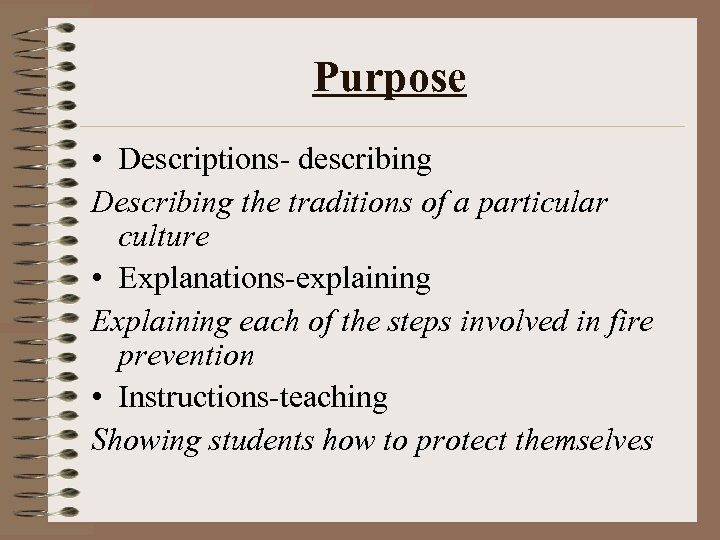 Purpose

• Descriptions- describing

Describing the traditions of a particular culture

• Explanations-explaining

Explaining each of the steps involved in fire prevention

• Instructions-teaching

Showing students how to protect themselves